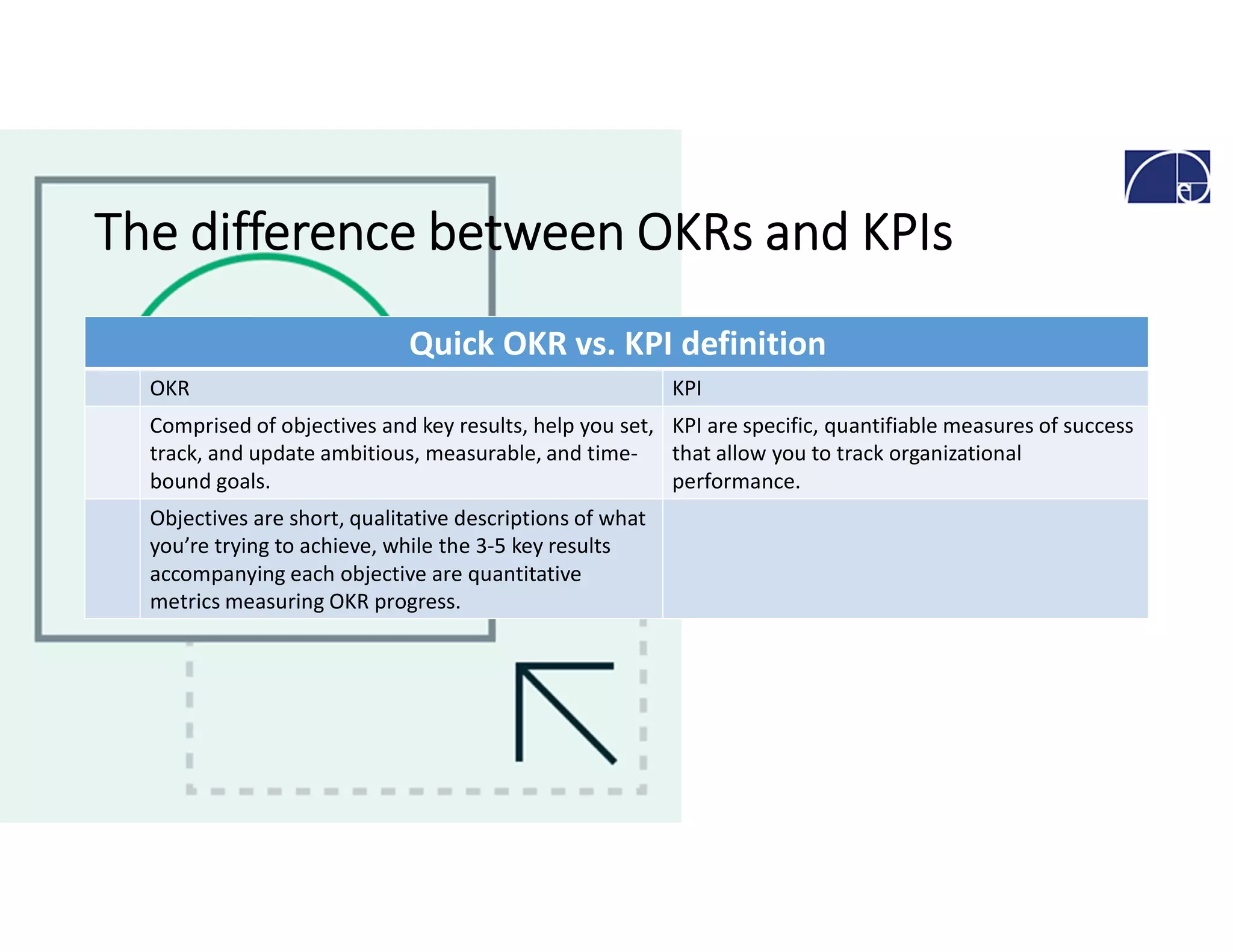 The difference between OKRs and KPIs

Quick OKR vs. KPI definition

| | OKR | KPI |
|---|---|---|
| | Comprised of objectives and key results, help you set, track, and update ambitious, measurable, and time-bound goals. | KPI are specific, quantifiable measures of success that allow you to track organizational performance. |
| | Objectives are short, qualitative descriptions of what you're trying to achieve, while the 3-5 key results accompanying each objective are quantitative metrics measuring OKR progress. | |